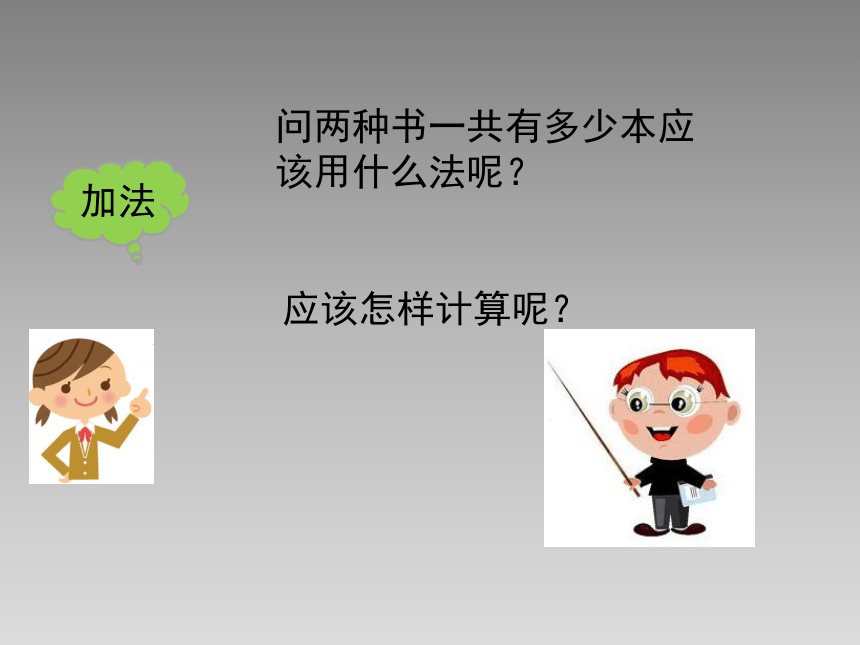 问两种书一共有多少本应该用什么法呢？

加法

应该怎样计算呢？